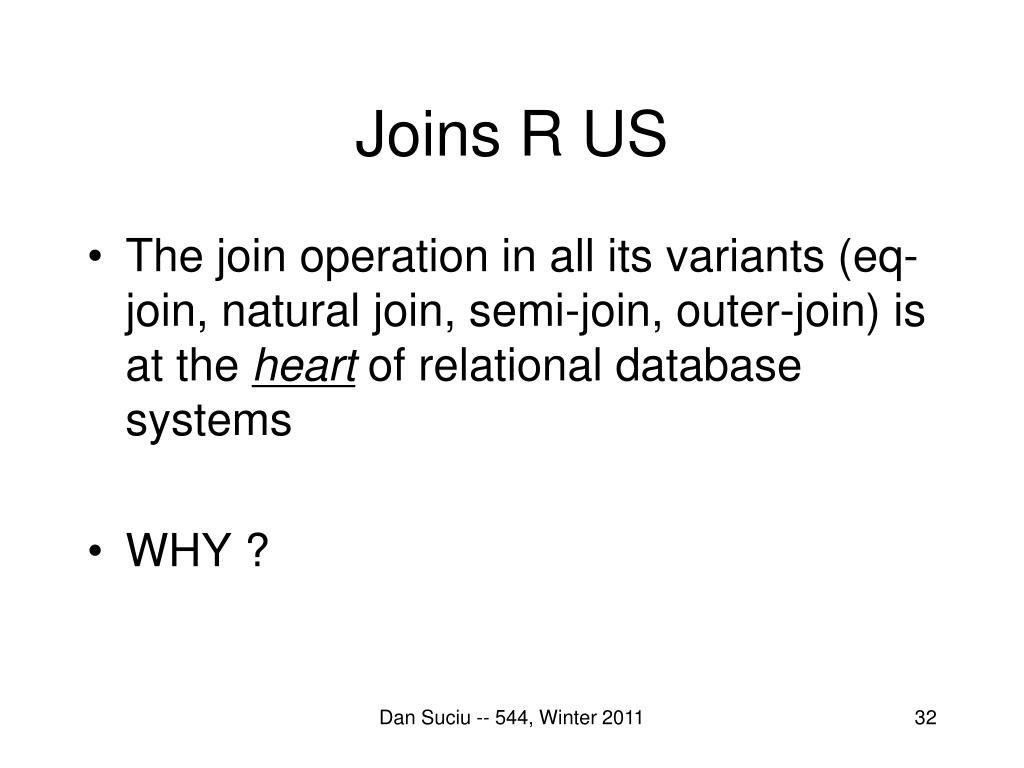 Joins R US

• The join operation in all its variants (eq-join, natural join, semi-join, outer-join) is at the heart of relational database systems

• WHY ?

Dan Suciu -- 544, Winter 2011

32